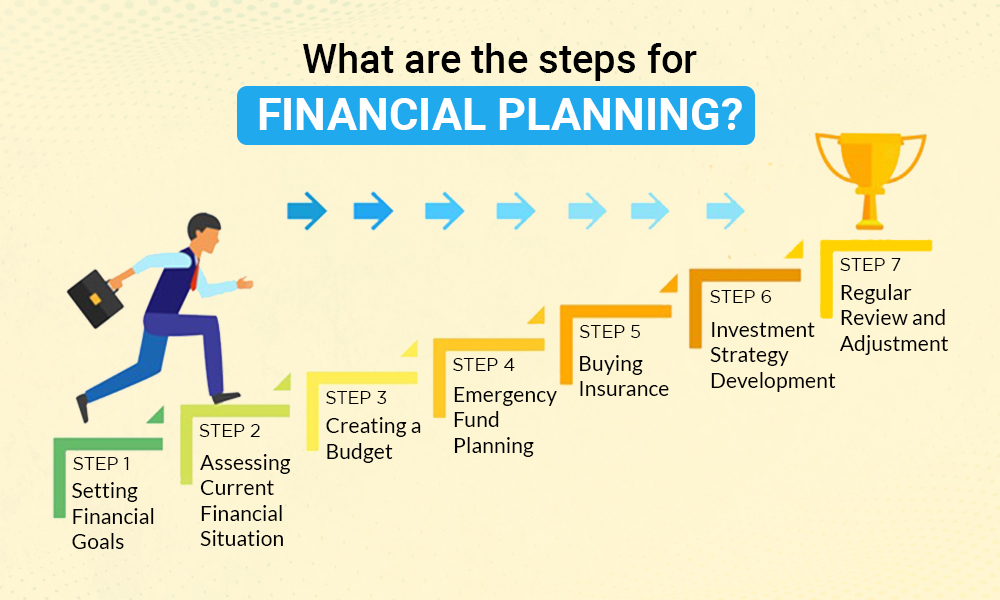 What are the steps for
FINANCIAL PLANNING?

STEP 1
Setting Financial Goals

STEP 2
Assessing Current Financial Situation

STEP 3
Creating a Budget

STEP 4
Emergency Fund Planning

STEP 5
Buying Insurance

STEP 6
Investment Strategy Development

STEP 7
Regular Review and Adjustment